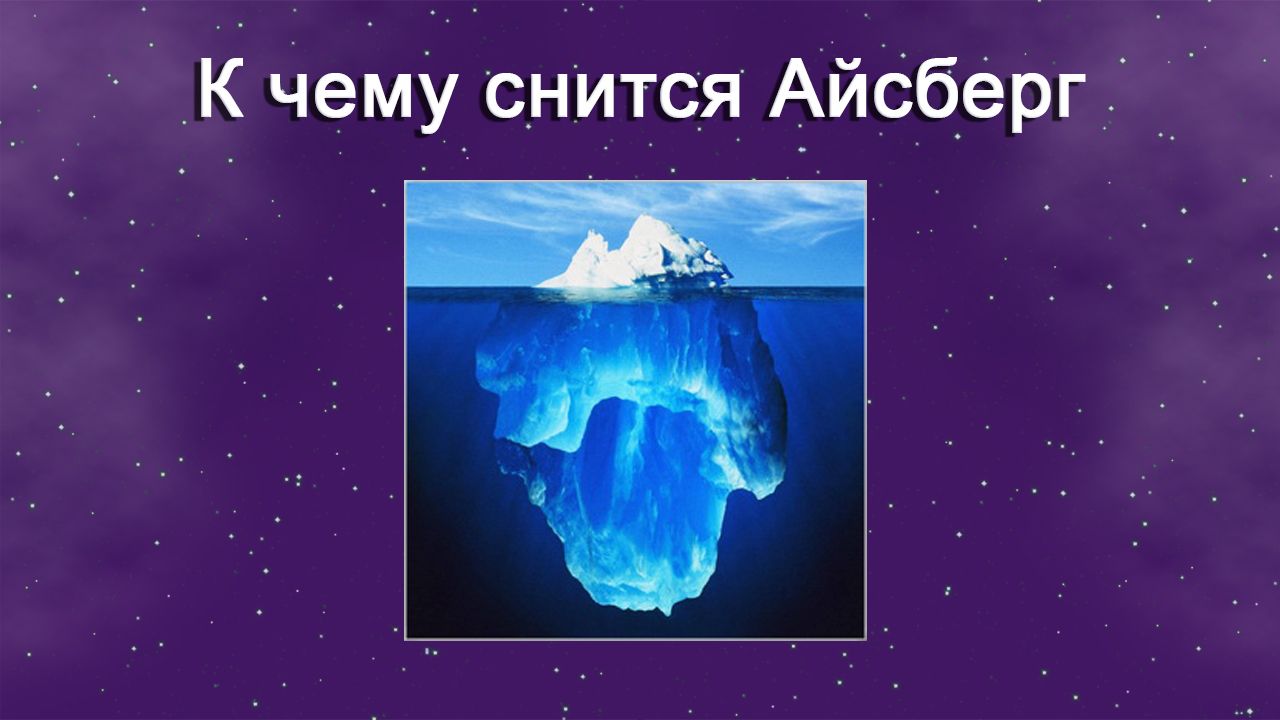 К чему снится Айсберг